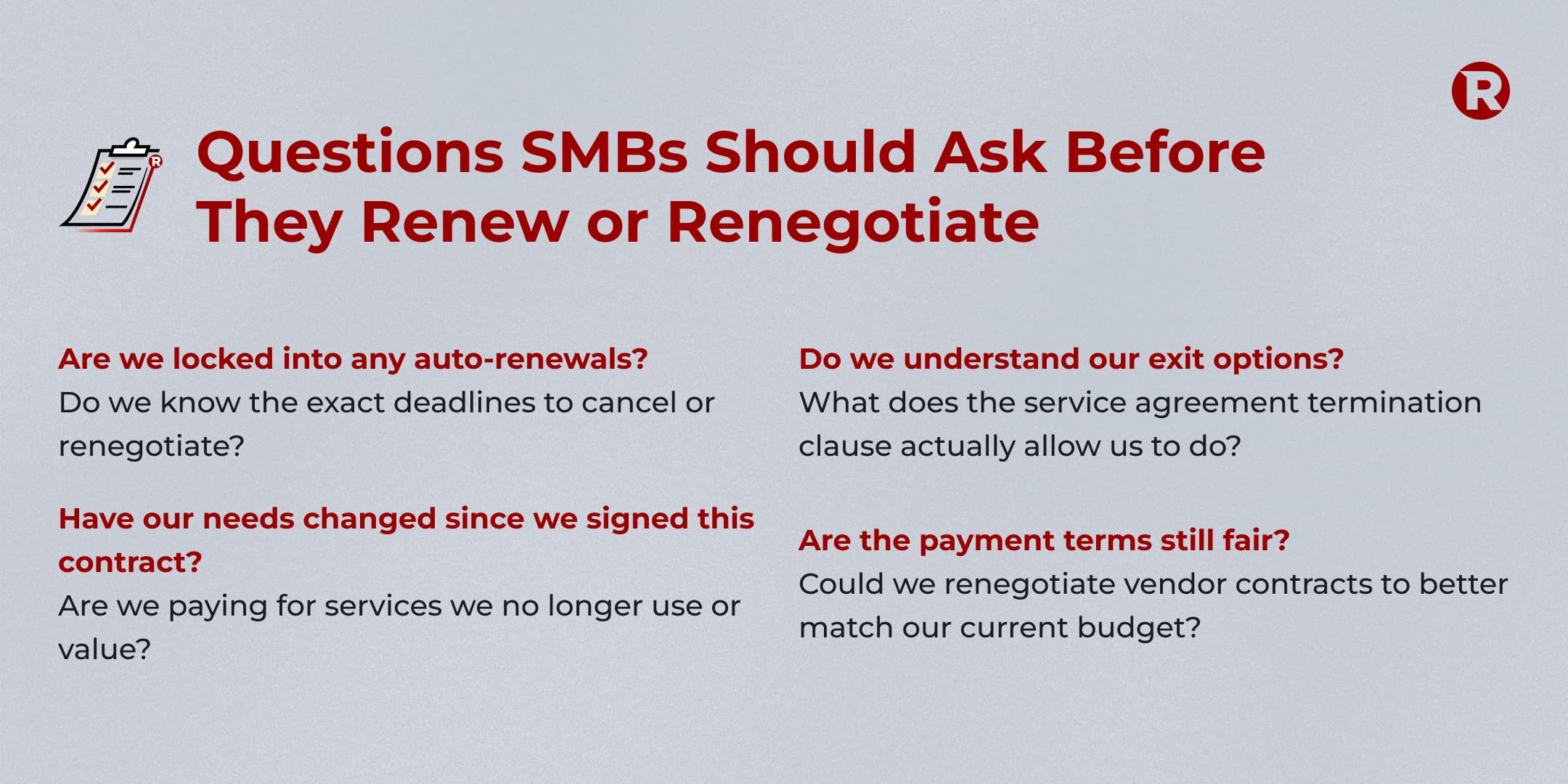 R

Questions SMBs Should Ask Before They Renew or Renegotiate

Are we locked into any auto-renewals?
Do we know the exact deadlines to cancel or renegotiate?

Have our needs changed since we signed this contract?
Are we paying for services we no longer use or value?

Do we understand our exit options?
What does the service agreement termination clause actually allow us to do?

Are the payment terms still fair?
Could we renegotiate vendor contracts to better match our current budget?